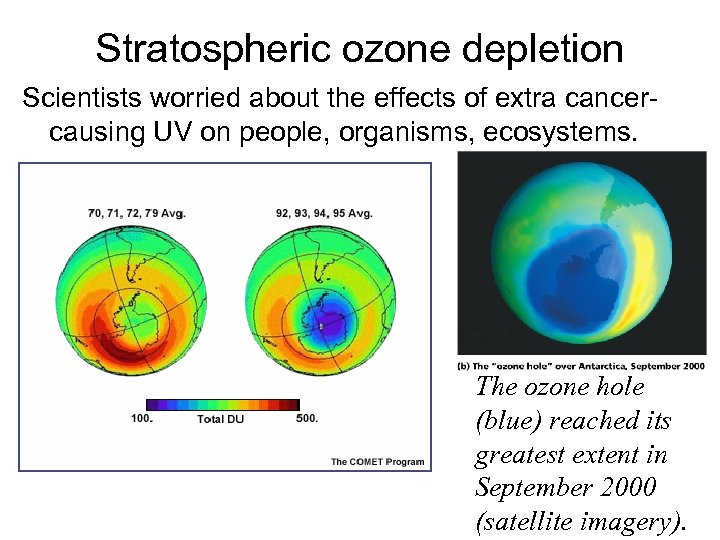 Stratospheric ozone depletion

Scientists worried about the effects of extra cancer-causing UV on people, organisms, ecosystems.

70, 71, 72, 79 Avg.

92, 93, 94, 95 Avg.

100. Total DU 500.

The COMET Program

(b) The "ozone hole" over Antarctica, September 2000

The ozone hole (blue) reached its greatest extent in September 2000 (satellite imagery).